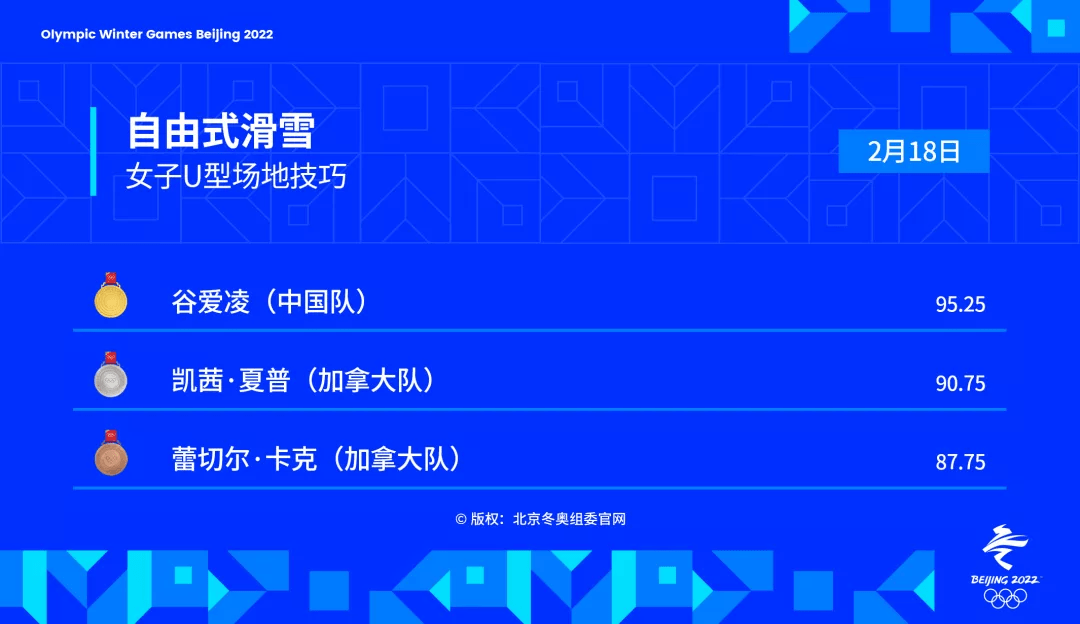 Olympic Winter Games Beijing 2022

自由式滑雪
女子U型场地技巧

2月18日

谷爱凌（中国队） 95.25

凯茜·夏普（加拿大队） 90.75

蕾切尔·卡克（加拿大队） 87.75

© 版权：北京冬奥组委官网

BEIJING 2022